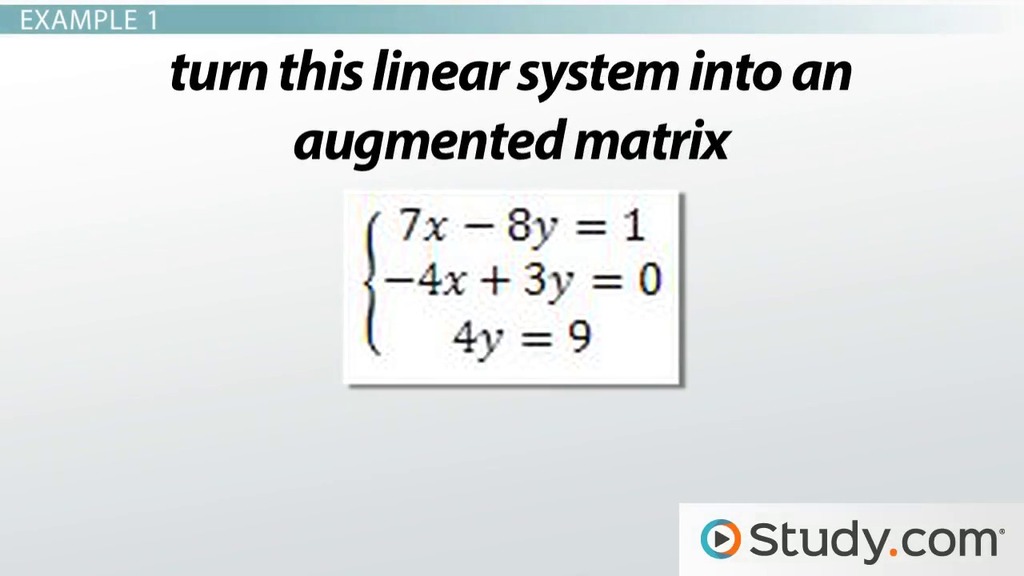 EXAMPLE 1

turn this linear system into an augmented matrix

$\begin{cases} 7x - 8y = 1 \\ -4x + 3y = 0 \\ 4y = 9 \end{cases}$

Study.com